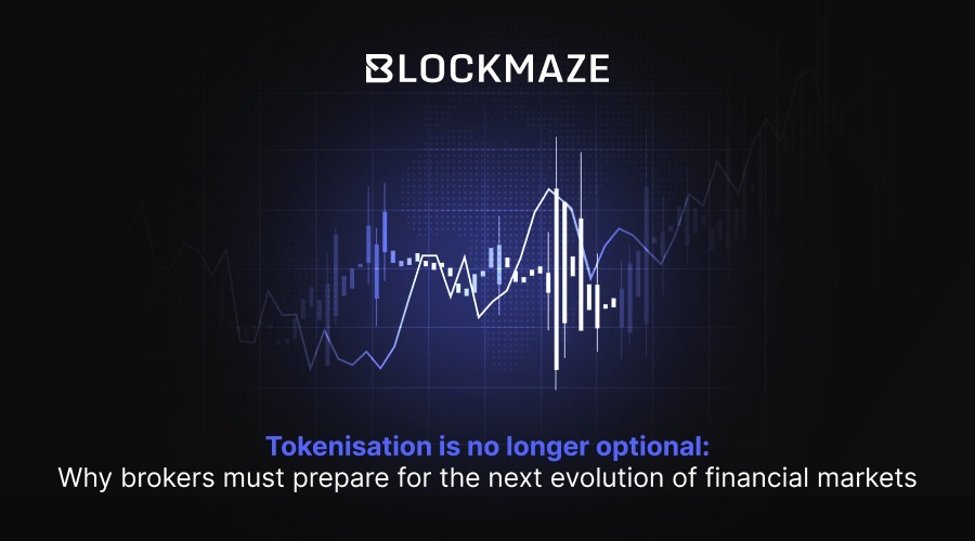 BLOCKMAZE

Tokenisation is no longer optional:
Why brokers must prepare for the next evolution of financial markets